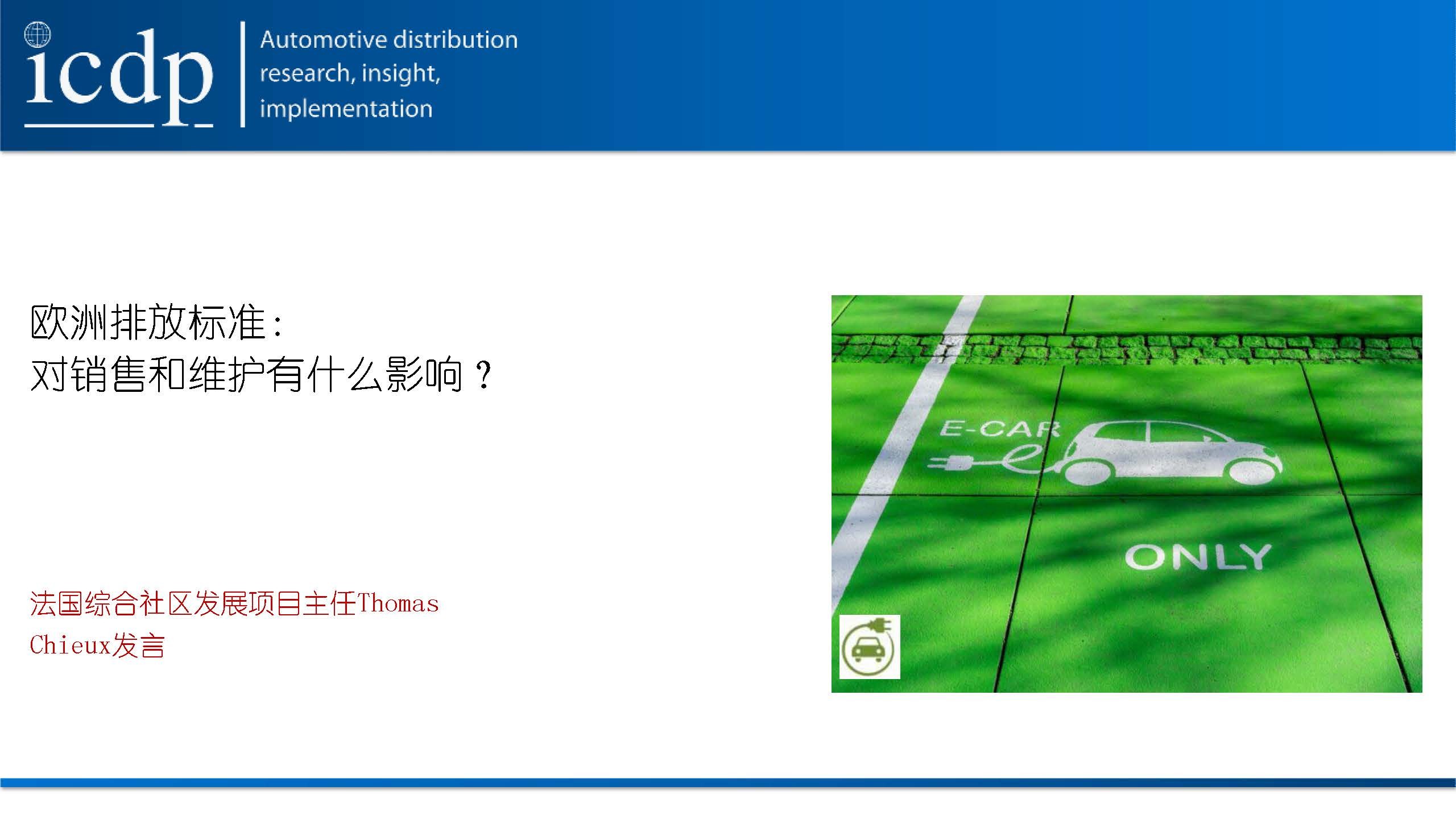 icdp

Automotive distribution research, insight, implementation

欧洲排放标准：
对销售和维护有什么影响？

法国综合社区发展项目主任Thomas Chieux发言

E-CAR

ONLY